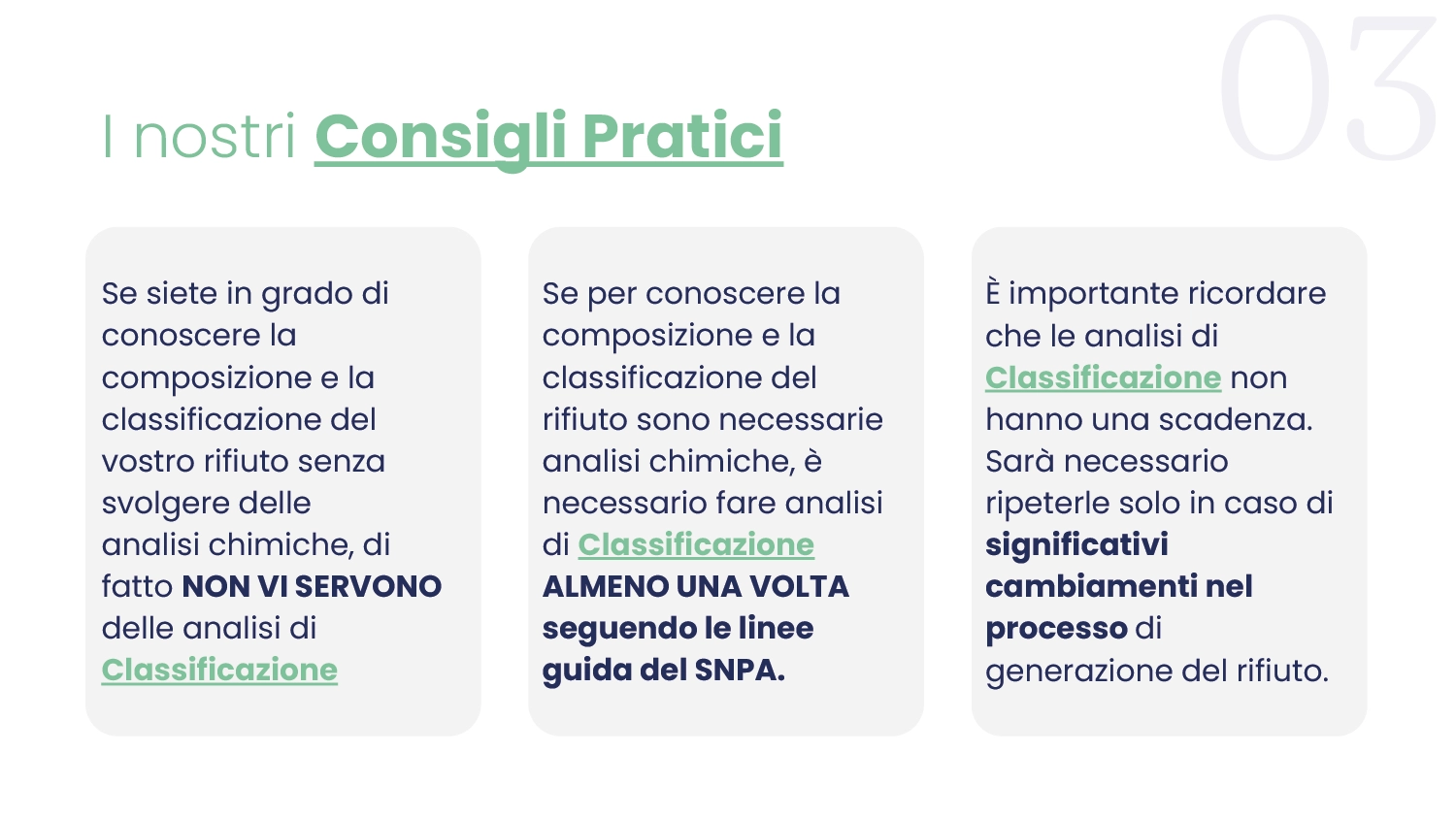 03

I nostri Consigli Pratici

Se siete in grado di conoscere la composizione e la classificazione del vostro rifiuto senza svolgere delle analisi chimiche, di fatto NON VI SERVONO delle analisi di Classificazione

Se per conoscere la composizione e la classificazione del rifiuto sono necessarie analisi chimiche, è necessario fare analisi di Classificazione ALMENO UNA VOLTA seguendo le linee guida del SNPA.

È importante ricordare che le analisi di Classificazione non hanno una scadenza. Sarà necessario ripeterle solo in caso di significativi cambiamenti nel processo di generazione del rifiuto.